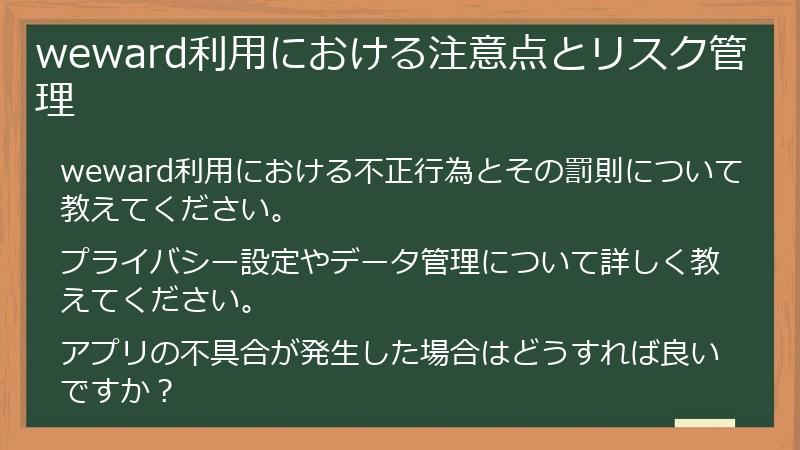 weward利用における注意点とリスク管理

weward利用における不正行為とその罰則について教えてください。

プライバシー設定やデータ管理について詳しく教えてください。

アプリの不具合が発生した場合はどうすれば良いですか？